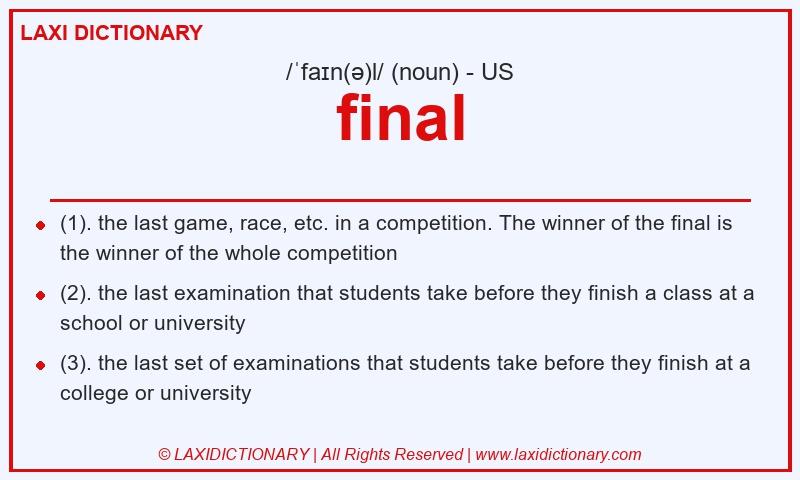 LAXI DICTIONARY

/ˈfaɪn(ə)l/ (noun) - US

final

- (1). the last game, race, etc. in a competition. The winner of the final is the winner of the whole competition
- (2). the last examination that students take before they finish a class at a school or university
- (3). the last set of examinations that students take before they finish at a college or university

© LAXIDICTIONARY | All Rights Reserved | www.laxidictionary.com